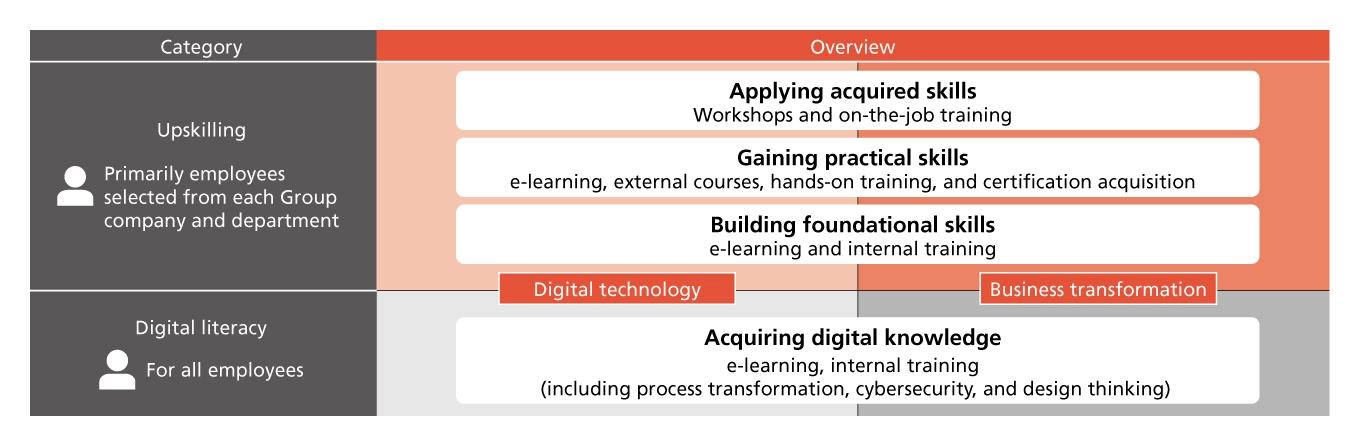 Category

Overview

Upskilling

Primarily employees selected from each Group company and department

Applying acquired skills
Workshops and on-the-job training

Gaining practical skills
e-learning, external courses, hands-on training, and certification acquisition

Building foundational skills
e-learning and internal training

Digital technology

Business transformation

Digital literacy

For all employees

Acquiring digital knowledge
e-learning, internal training
(including process transformation, cybersecurity, and design thinking)